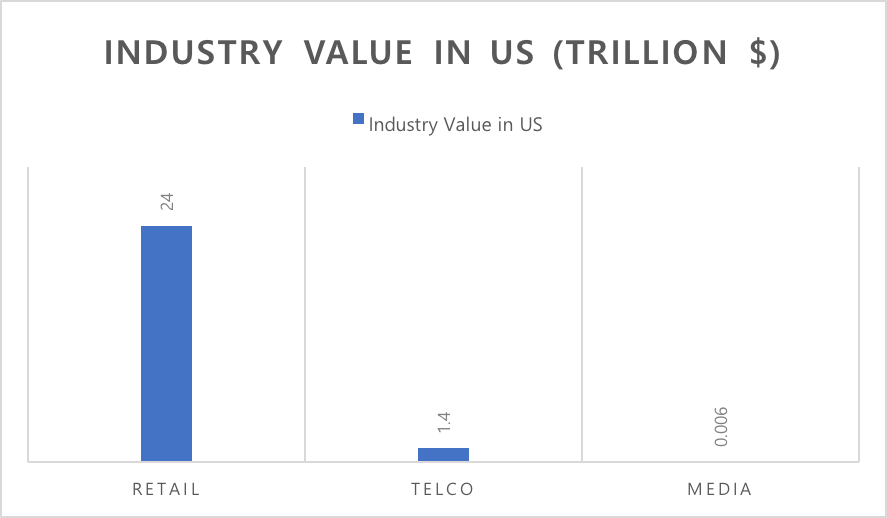 INDUSTRY VALUE IN US (TRILLION $)

Industry Value in US

24

1.4

0.006

RETAIL

TELCO

MEDIA